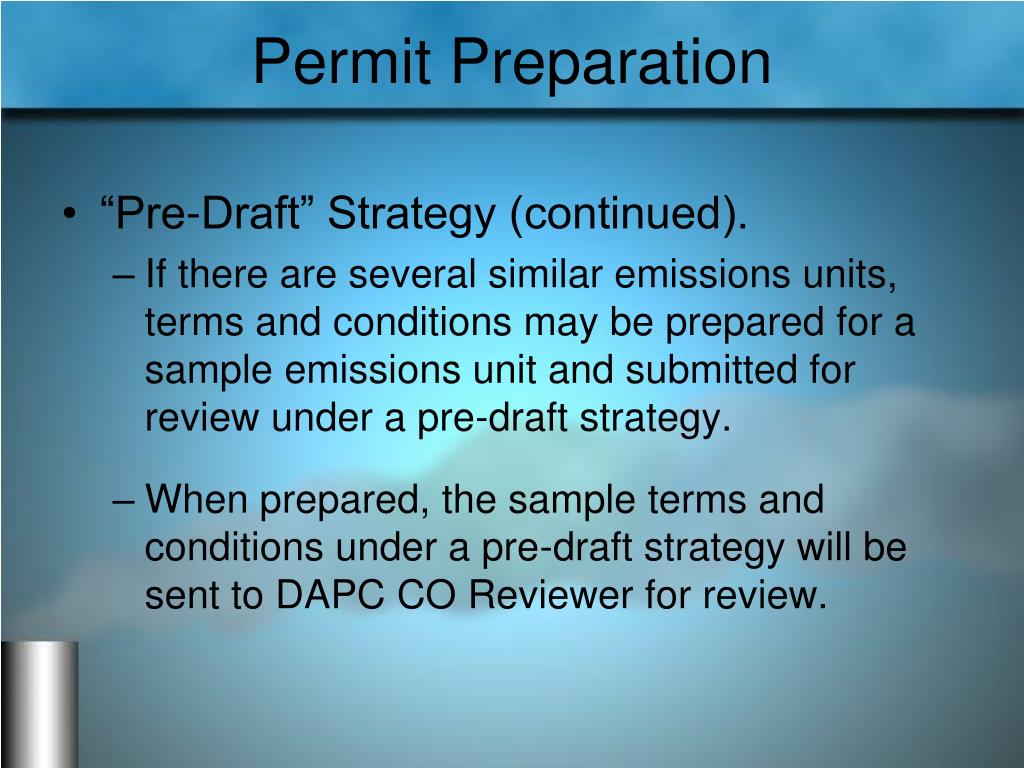 Permit Preparation

• “Pre-Draft” Strategy (continued).

– If there are several similar emissions units, terms and conditions may be prepared for a sample emissions unit and submitted for review under a pre-draft strategy.

– When prepared, the sample terms and conditions under a pre-draft strategy will be sent to DAPC CO Reviewer for review.